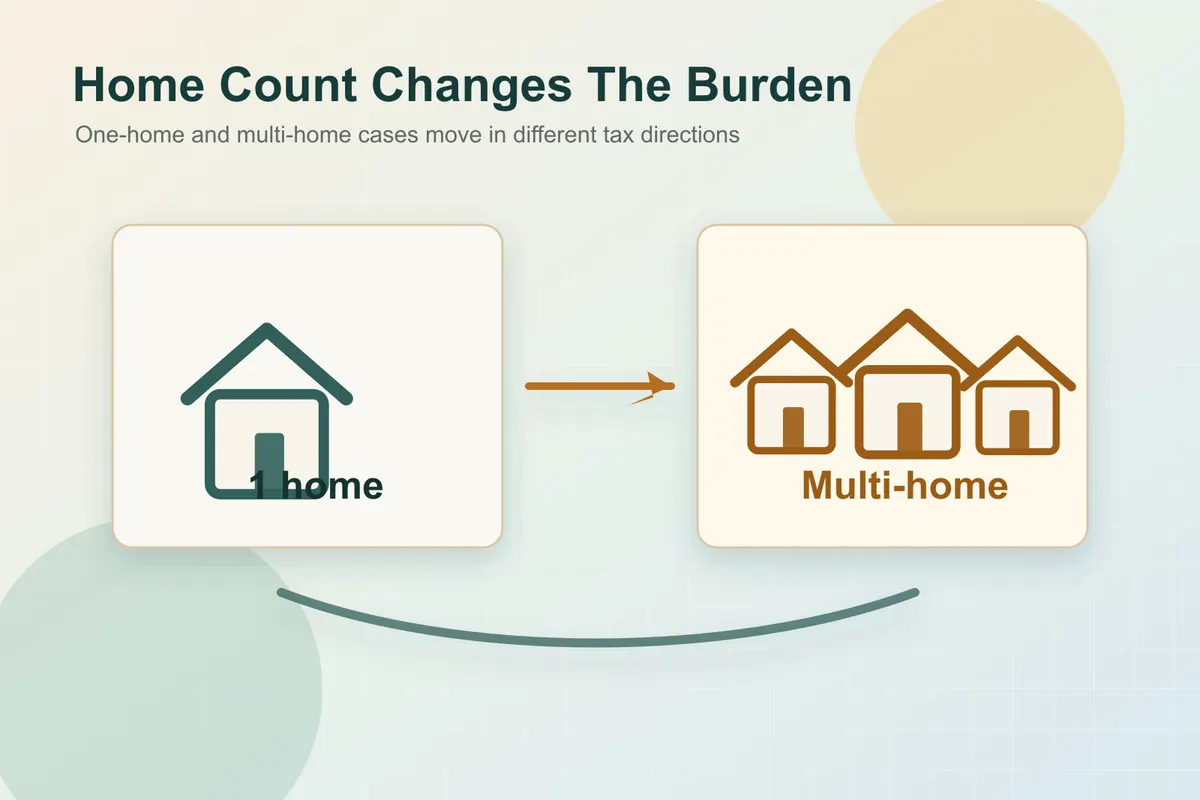 Home Count Changes The Burden

One-home and multi-home cases move in different tax directions

1 home

Multi-home